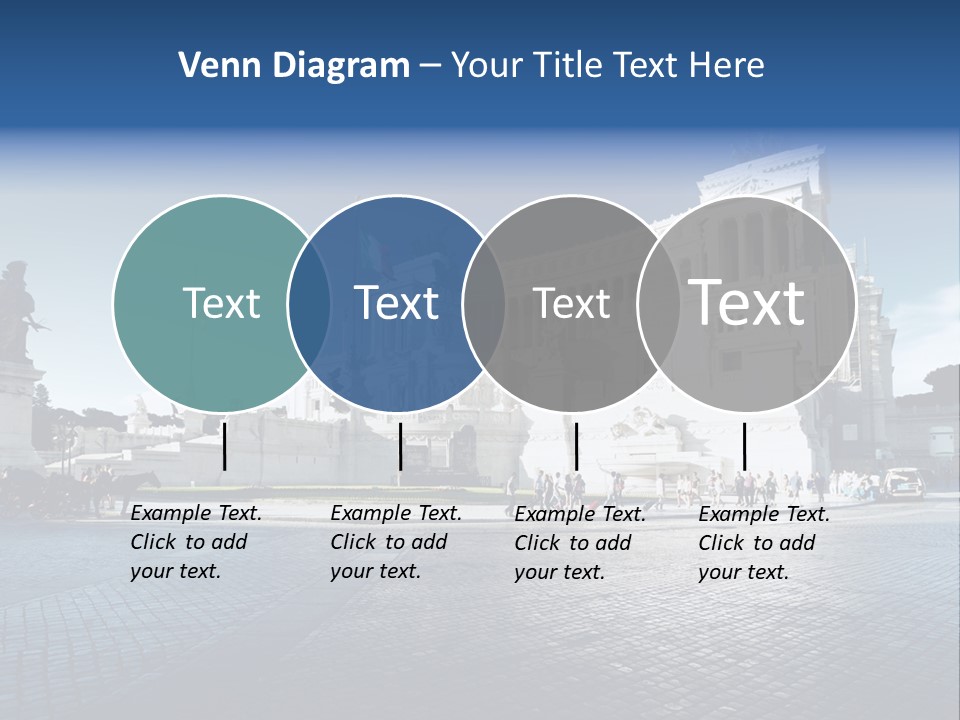 Venn Diagram – Your Title Text Here

Text

Text

Text

Text

Example Text. Click to add your text.

Example Text. Click to add your text.

Example Text. Click to add your text.

Example Text. Click to add your text.